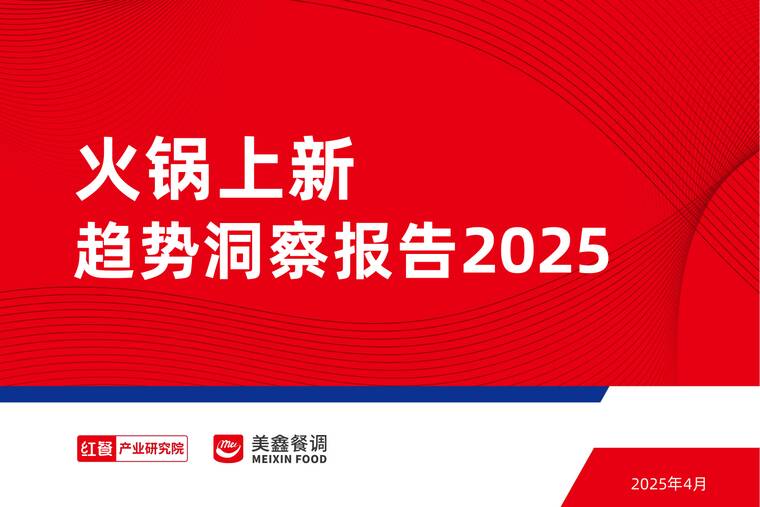 火锅上新
趋势洞察报告2025

红餐 产业研究院

Mei 美鑫餐调 MEIXIN FOOD

2025年4月